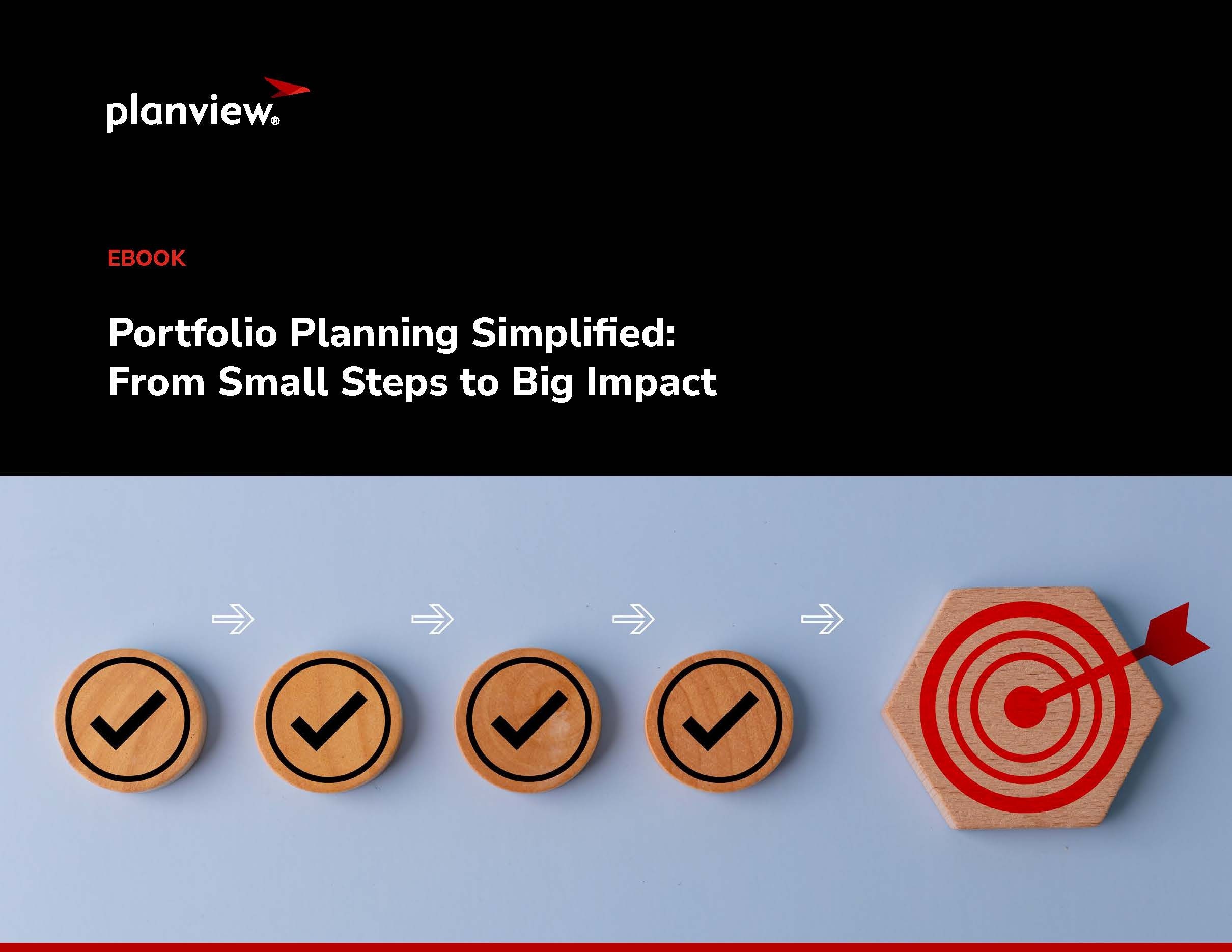 planview®

EBOOK

Portfolio Planning Simplified: From Small Steps to Big Impact